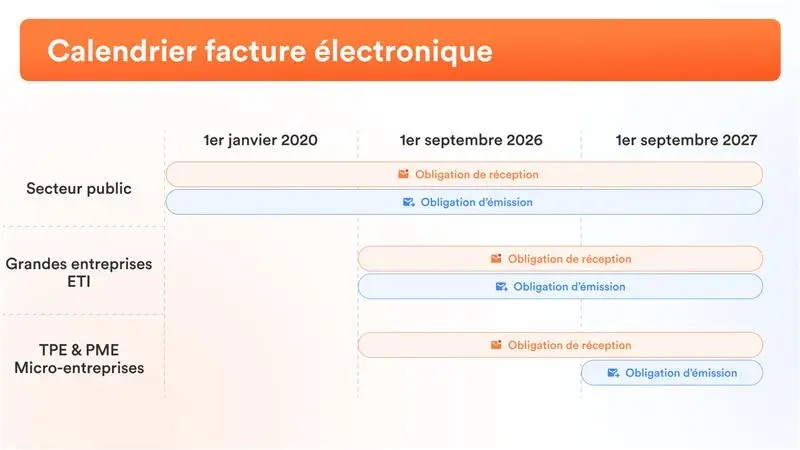 Calendrier facture électronique

1er janvier 2020
1er septembre 2026
1er septembre 2027

Secteur public
Obligation de réception
Obligation d'émission

Grandes entreprises
ETI
Obligation de réception
Obligation d'émission

TPE & PME
Micro-entreprises
Obligation de réception
Obligation d'émission